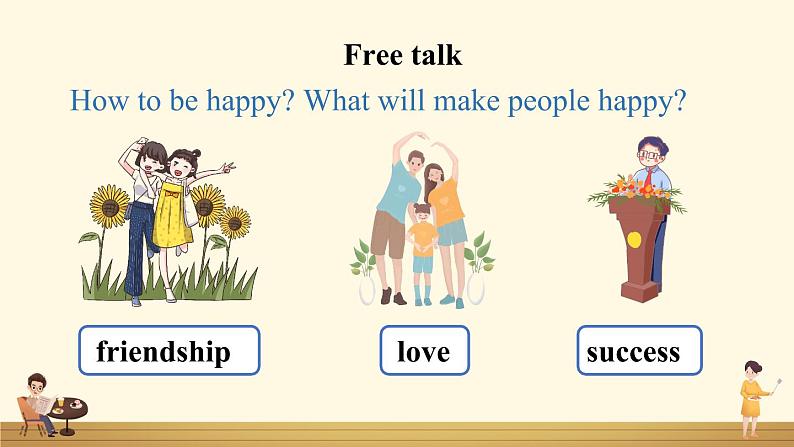 Free talk

How to be happy? What will make people happy?

friendship

love

success